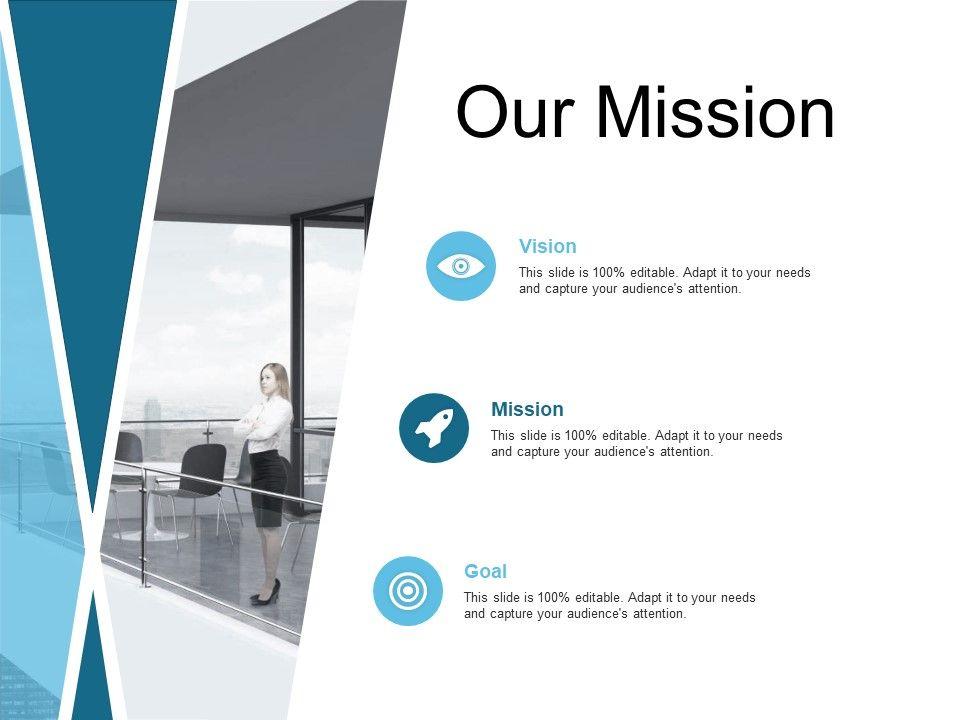 Our Mission

Vision
This slide is 100% editable. Adapt it to your needs and capture your audience's attention.

Mission
This slide is 100% editable. Adapt it to your needs and capture your audience's attention.

Goal
This slide is 100% editable. Adapt it to your needs and capture your audience's attention.